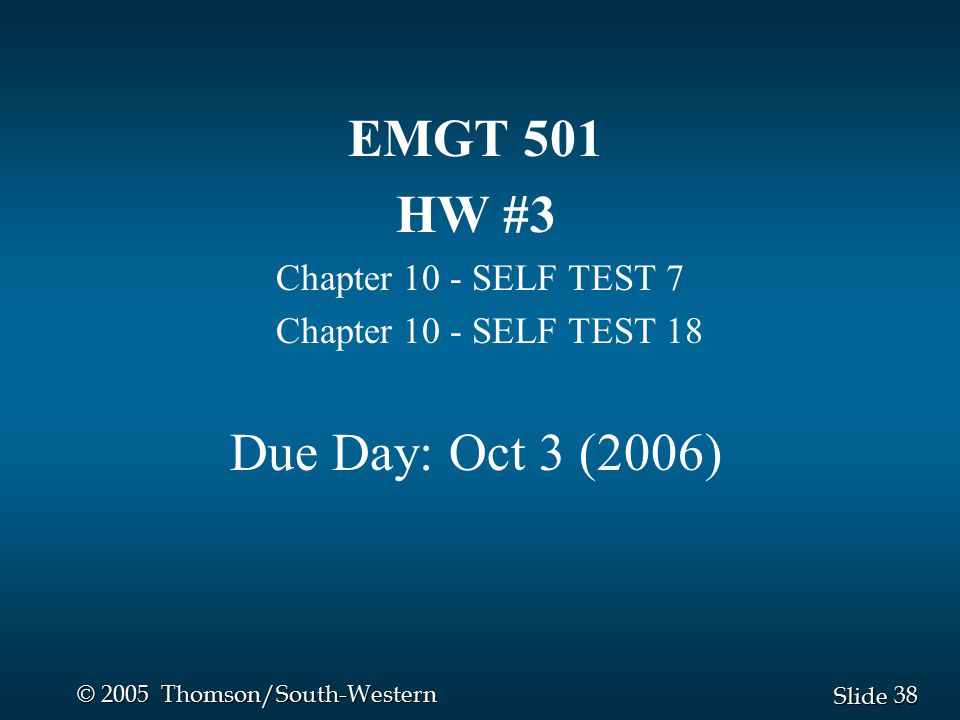 EMGT 501

HW #3

Chapter 10 - SELF TEST 7

Chapter 10 - SELF TEST 18

Due Day: Oct 3 (2006)

© 2005 Thomson/South-Western

Slide 38